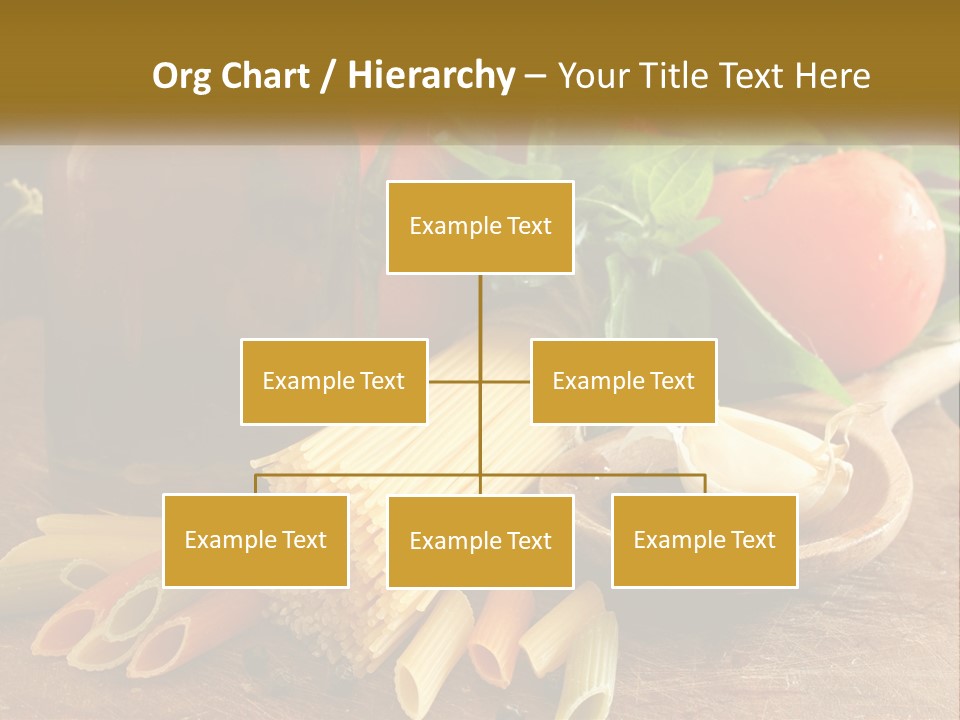 Org Chart / Hierarchy – Your Title Text Here

Example Text

Example Text

Example Text

Example Text

Example Text

Example Text